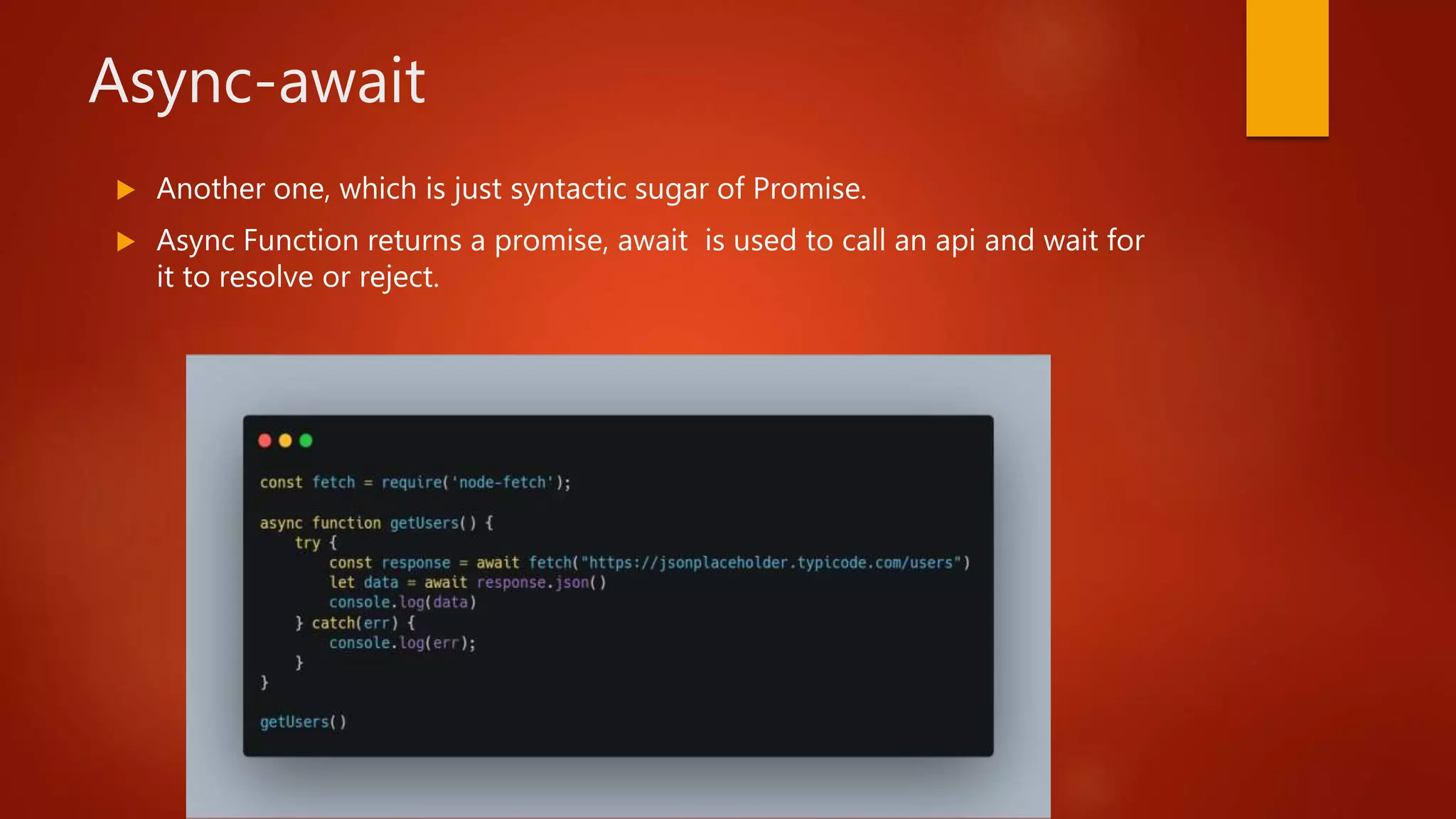 Async-await

Another one, which is just syntactic sugar of Promise.

Async Function returns a promise, await is used to call an api and wait for it to resolve or reject.

const fetch = require('node-fetch');

async function getUsers() {
    try {
        const response = await fetch("https://jsonplaceholder.typicode.com/users")
        let data = await response.json()
        console.log(data)
    } catch(err) {
        console.log(err);
    }
}

getUsers()